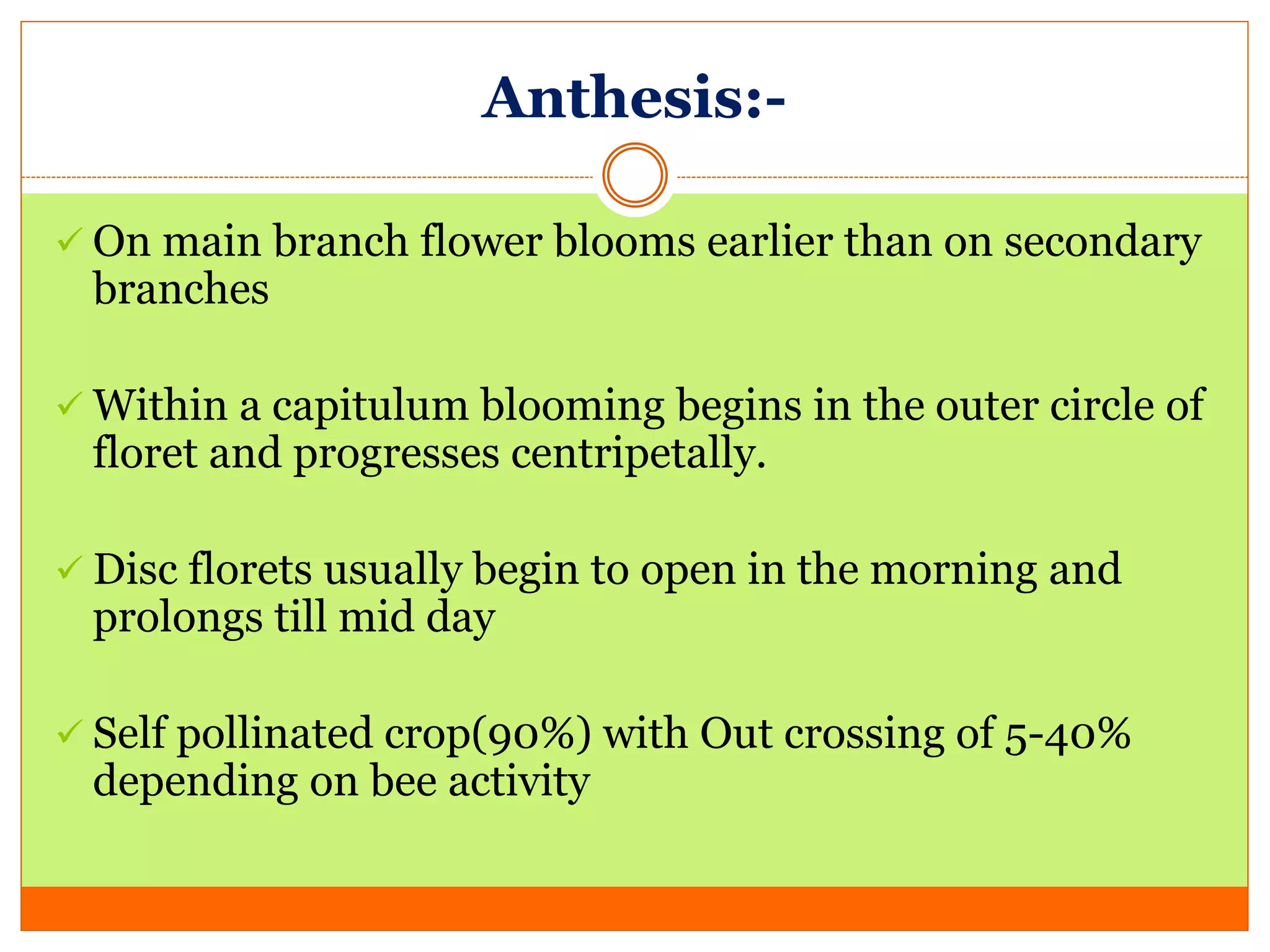 Anthesis:-

✓ On main branch flower blooms earlier than on secondary branches

✓ Within a capitulum blooming begins in the outer circle of floret and progresses centripetally.

✓ Disc florets usually begin to open in the morning and prolongs till mid day

✓ Self pollinated crop(90%) with Out crossing of 5-40% depending on bee activity